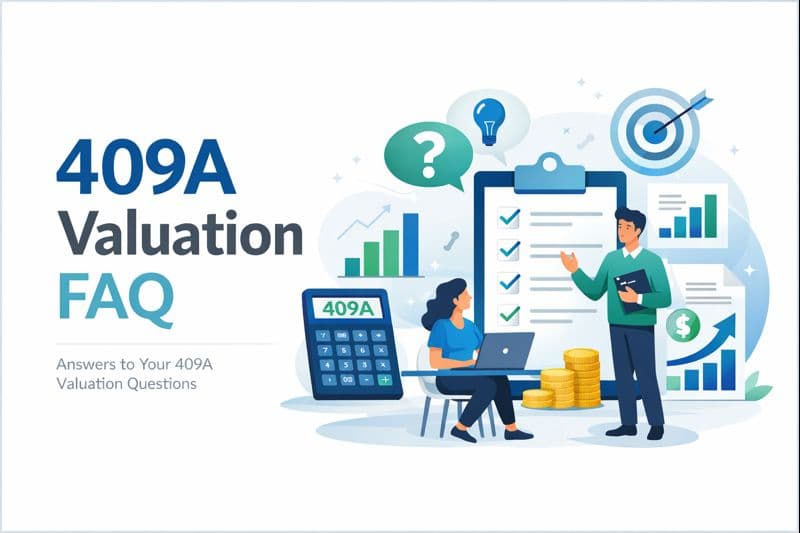 409A Valuation FAQ

Answers to Your 409A Valuation Questions

?

409A

$